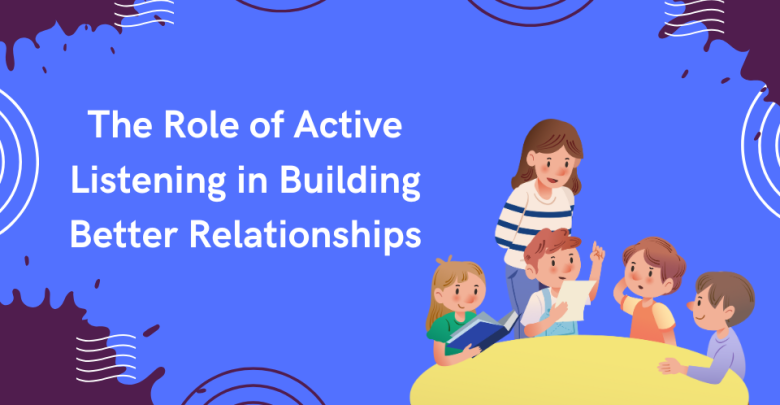 The Role of Active Listening in Building Better Relationships